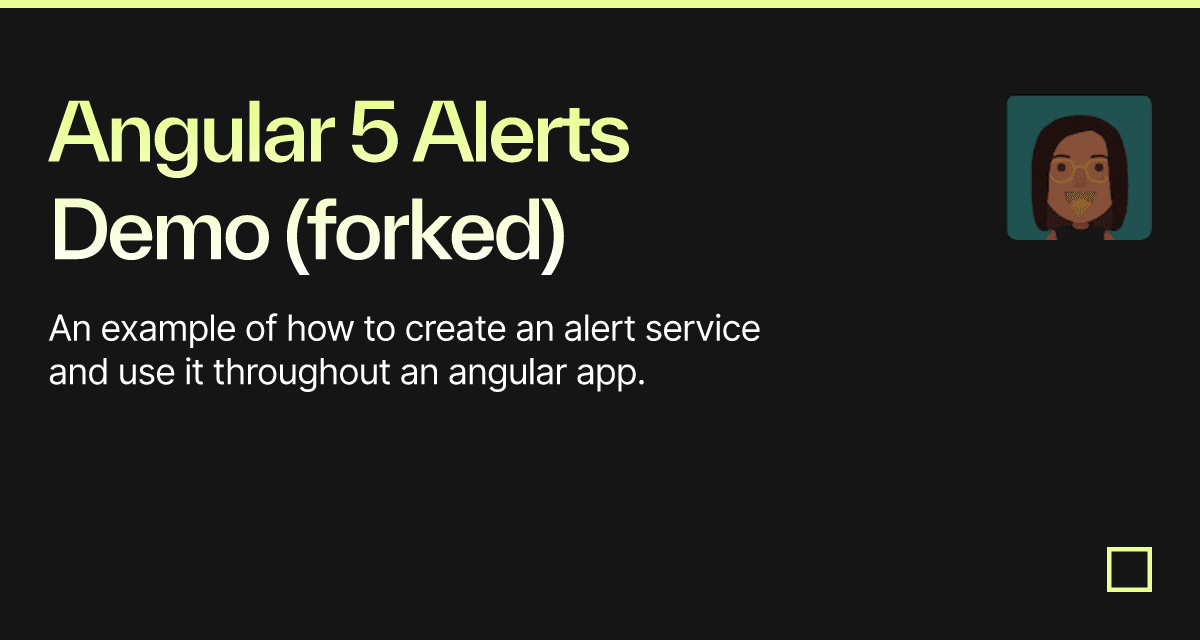 Angular 5 Alerts Demo (forked)

An example of how to create an alert service and use it throughout an angular app.